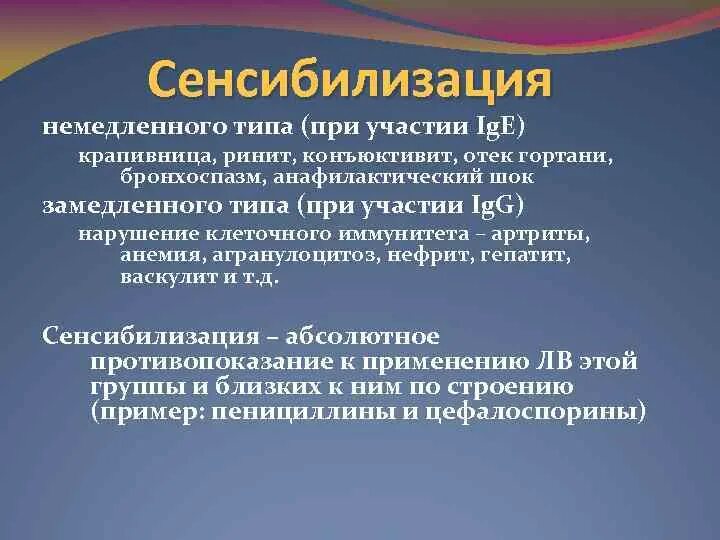 Сенсибилизация

немедленного типа (при участии IgE)

крапивница, ринит, конъюктивит, отек гортани, бронхоспазм, анафилактический шок

замедленного типа (при участии IgG)

нарушение клеточного иммунитета – артриты, анемия, агранулоцитоз, нефрит, гепатит, васкулит и т.д.

Сенсибилизация – абсолютное противопоказание к применению ЛВ этой группы и близких к ним по строению (пример: пенициллины и цефалоспорины)